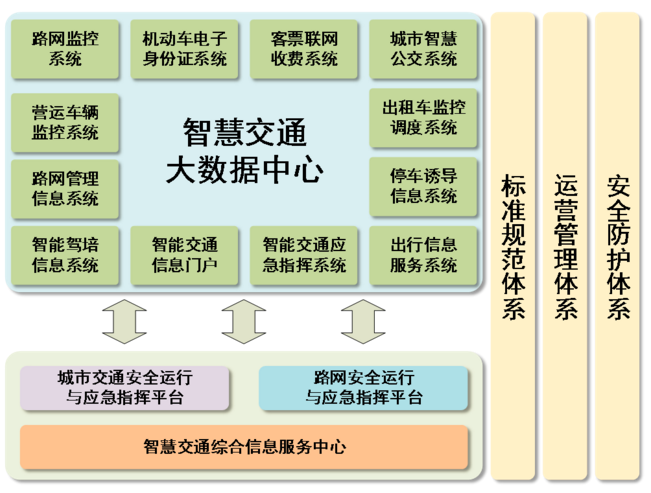 路网监控系统

机动车电子身份证系统

客票联网收费系统

城市智慧公交系统

营运车辆监控系统

智慧交通大数据中心

出租车监控调度系统

路网管理信息系统

停车诱导信息系统

智能驾培信息系统

智能交通信息门户

智能交通应急指挥系统

出行信息服务系统

城市交通安全运行与应急指挥平台

路网安全运行与应急指挥平台

智慧交通综合信息服务中心

标准规范体系

运营管理体系

安全防护体系